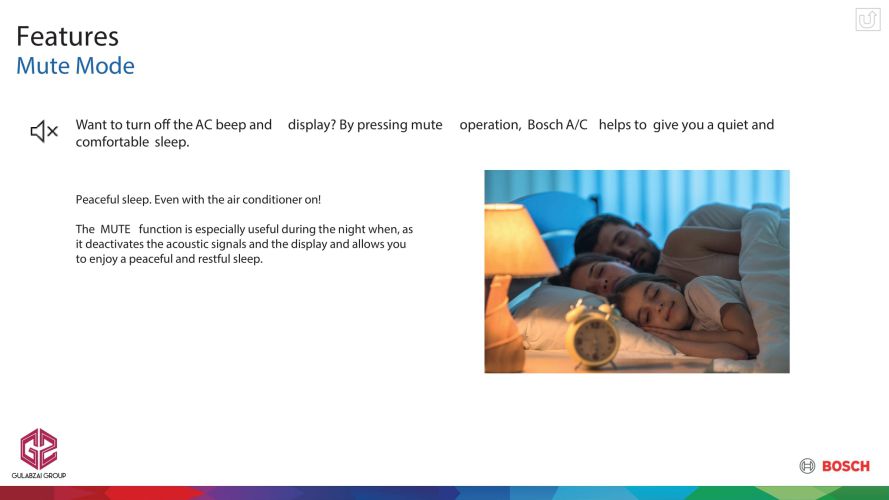 Features
Mute Mode

Want to turn off the AC beep and display? By pressing mute operation, Bosch A/C helps to give you a quiet and comfortable sleep.

Peaceful sleep. Even with the air conditioner on!

The MUTE function is especially useful during the night when, as it deactivates the acoustic signals and the display and allows you to enjoy a peaceful and restful sleep.

GULABZAI GROUP

BOSCH